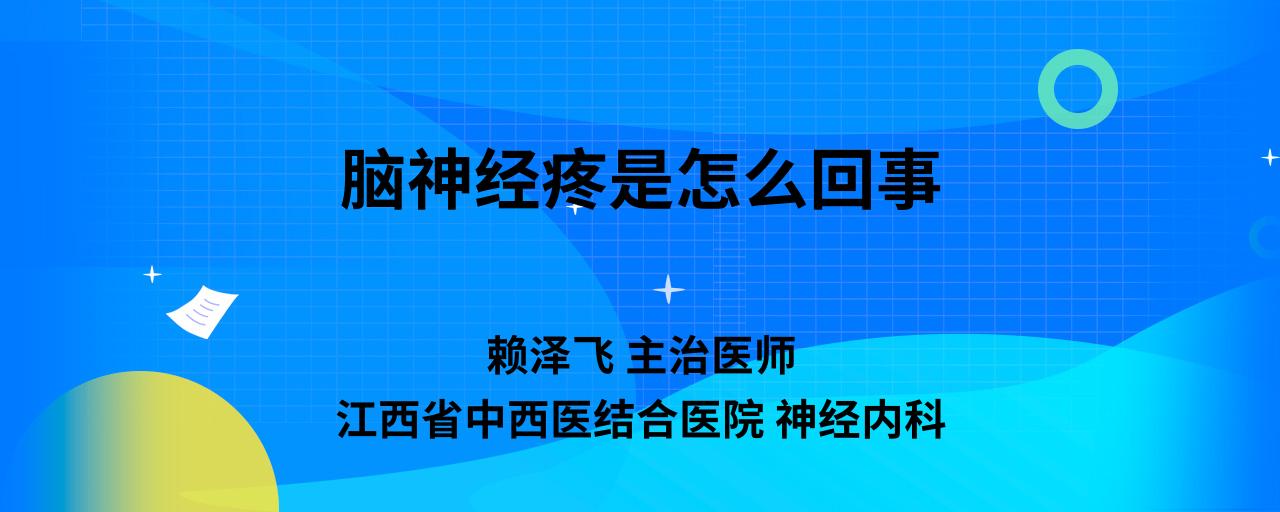 脑神经疼是怎么回事

赖泽飞 主治医师

江西省中西医结合医院 神经内科